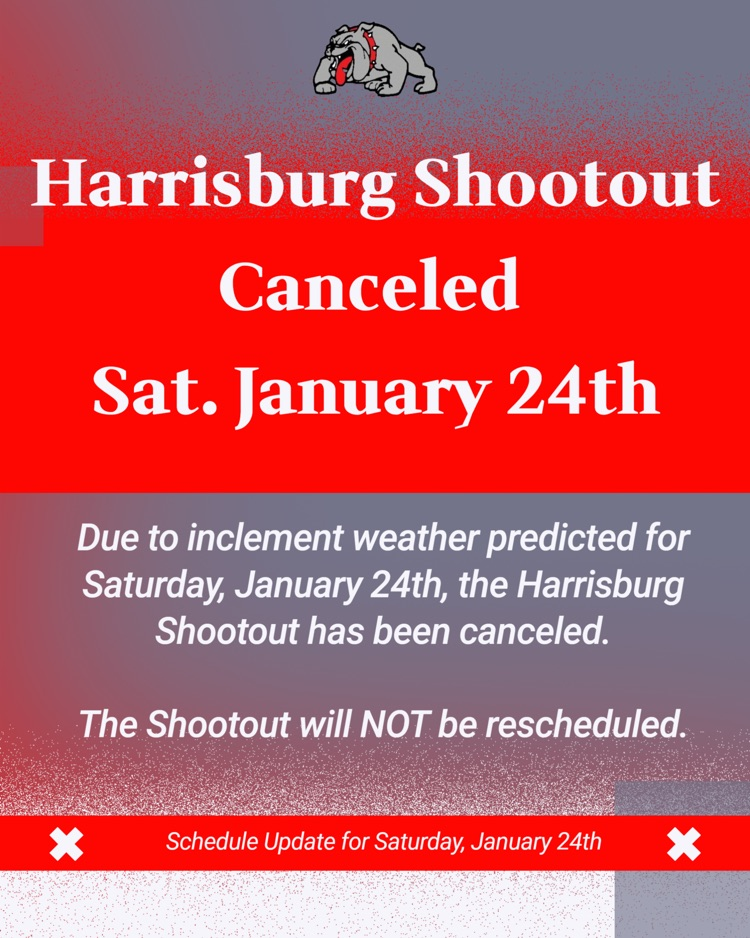 Harrisburg Shootout
Canceled
Sat. January 24th

Due to inclement weather predicted for Saturday, January 24th, the Harrisburg Shootout has been canceled.

The Shootout will NOT be rescheduled.

Schedule Update for Saturday, January 24th